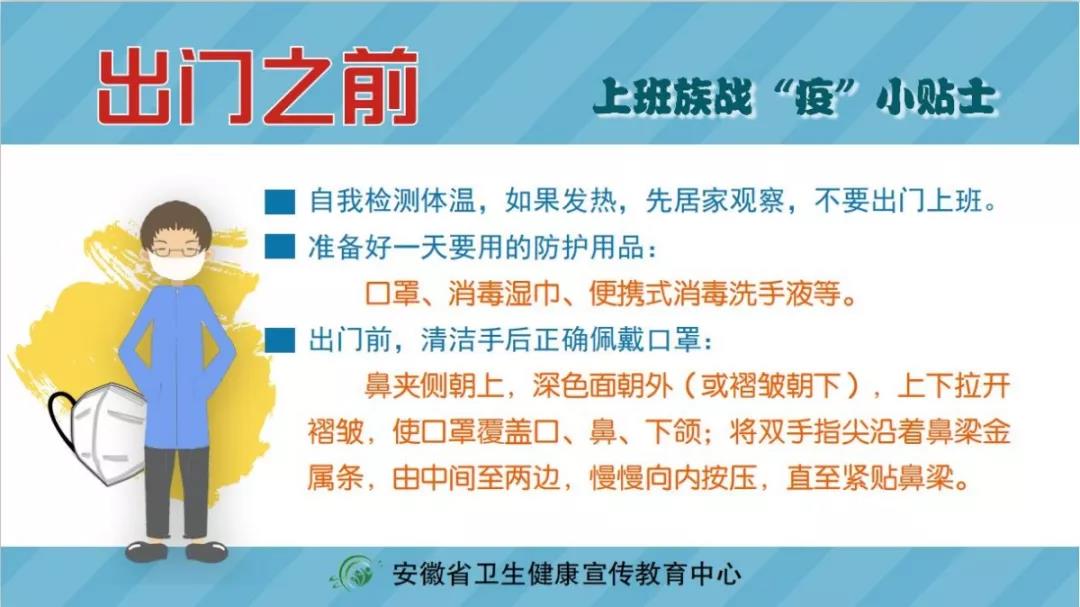 出门之前

上班族战“疫”小贴士

■ 自我检测体温，如果发热，先居家观察，不要出门上班。

■ 准备好一天要用的防护用品：

口罩、消毒湿巾、便携式消毒洗手液等。

■ 出门前，清洁手后正确佩戴口罩：

鼻夹侧朝上，深色面朝外（或褶皱朝下），上下拉开褶皱，使口罩覆盖口、鼻、下颌；将双手指尖沿着鼻梁金属条，由中间至两边，慢慢向内按压，直至紧贴鼻梁。

安徽省卫生健康宣传教育中心